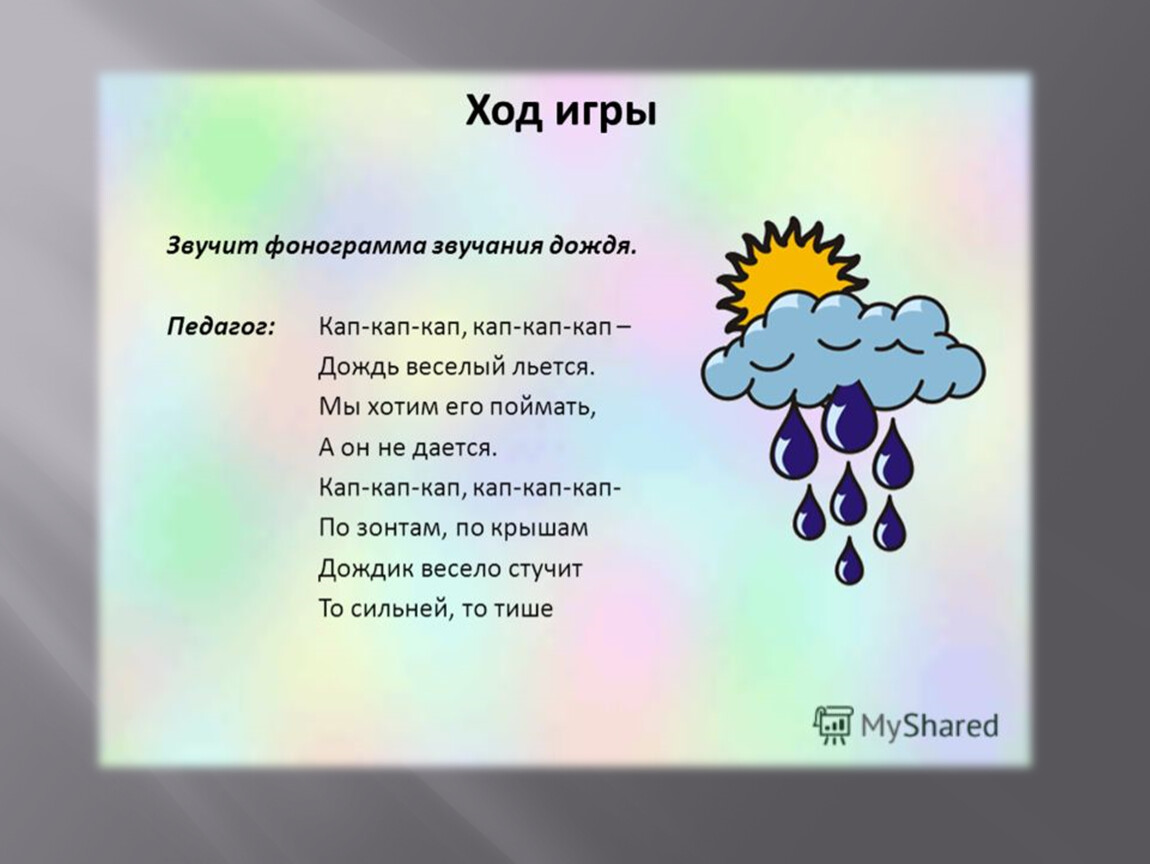 Ход игры

Звучит фонограмма звучания дождя.

Педагог: Кап-кап-кап, кап-кап-кап –
Дождь веселый льется.
Мы хотим его поймать,
А он не дается.
Кап-кап-кап, кап-кап-кап-
По зонтам, по крышам
Дождик весело стучит
То сильней, то тише

MyShared